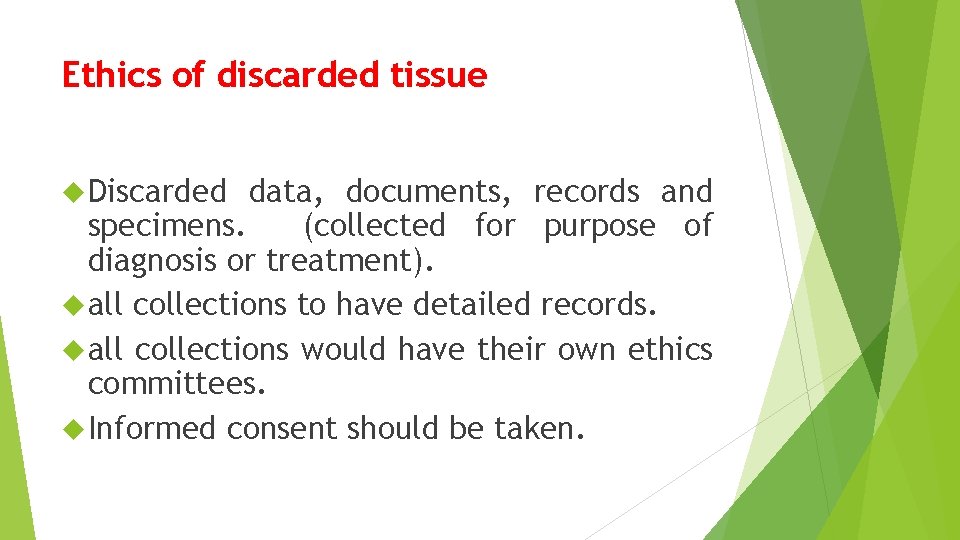 Ethics of discarded tissue

Discarded data, documents, records and specimens. (collected for purpose of diagnosis or treatment).

all collections to have detailed records.

all collections would have their own ethics committees.

Informed consent should be taken.